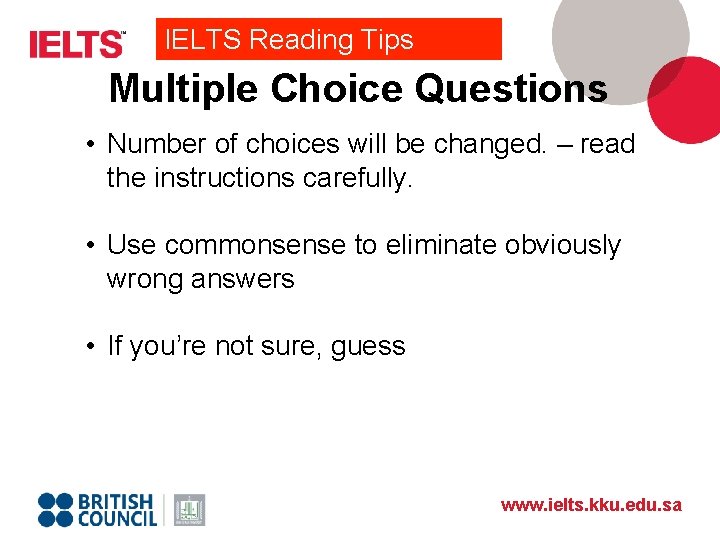 IELTS™

IELTS Reading Tips

Multiple Choice Questions

• Number of choices will be changed. – read the instructions carefully.

• Use commonsense to eliminate obviously wrong answers

• If you're not sure, guess

BRITISH COUNCIL

www.ielts.kku.edu.sa